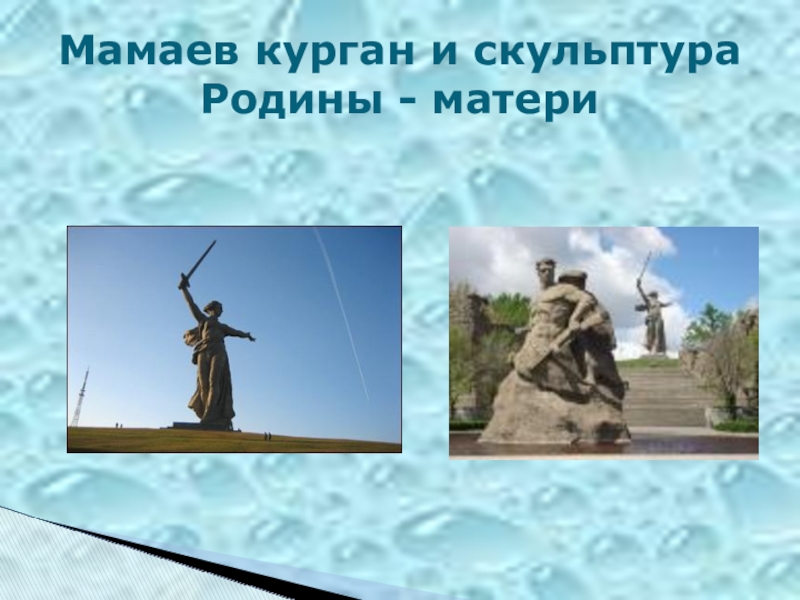 Мамаев курган и скульптура Родины - матери